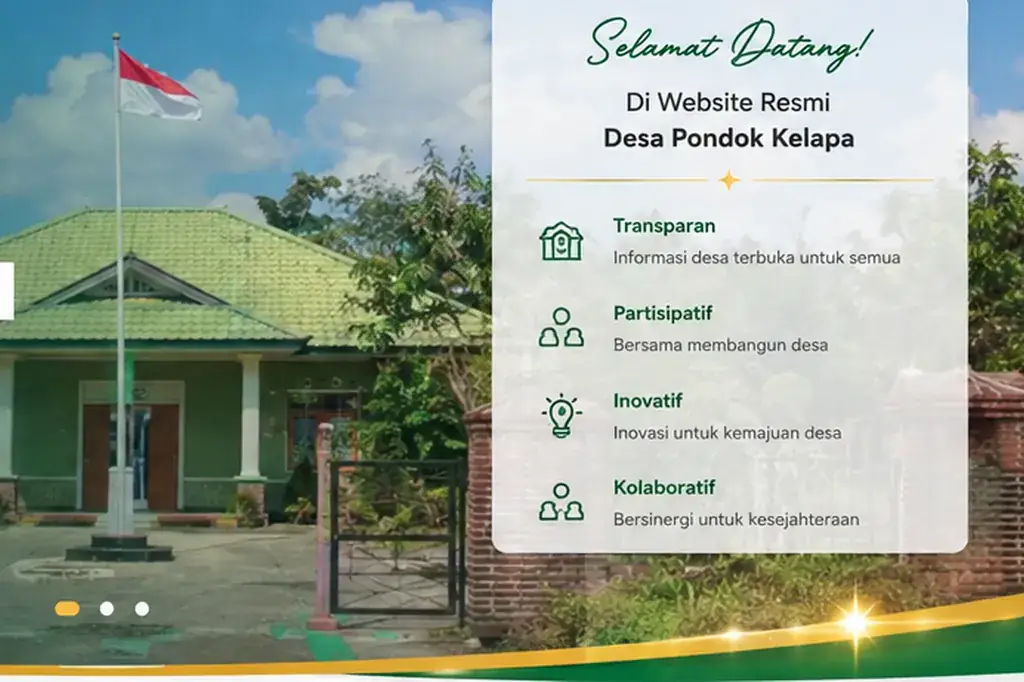 Selamat Datang!

Di Website Resmi
Desa Pondok Kelapa

Transparan
Informasi desa terbuka untuk semua

Partisipatif
Bersama membangun desa

Inovatif
Inovasi untuk kemajuan desa

Kolaboratif
Bersinergi untuk kesejahteraan